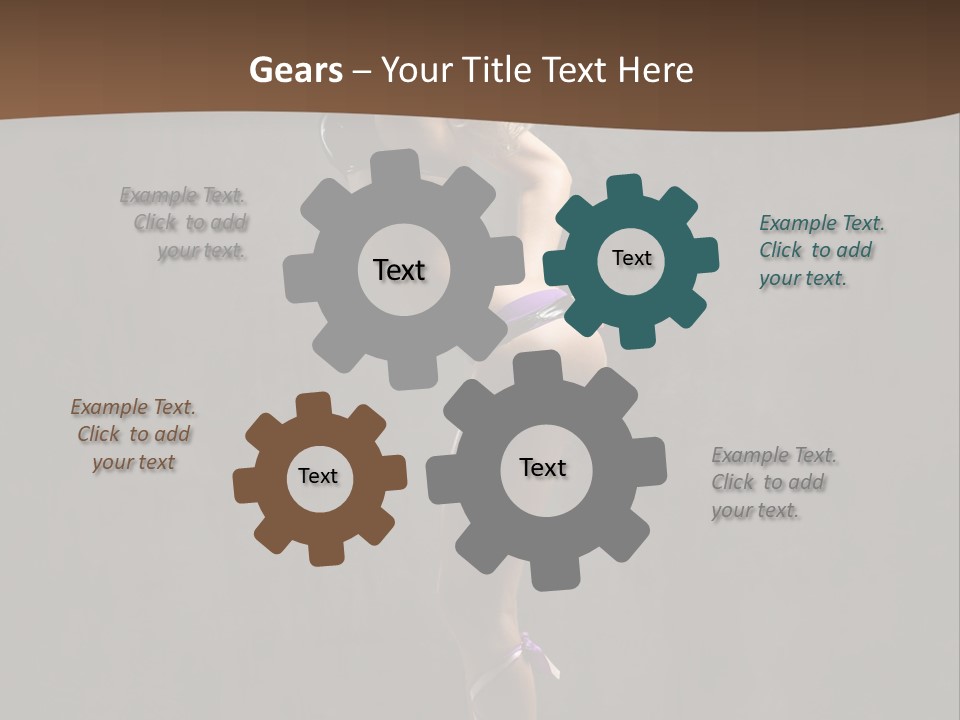 Gears – Your Title Text Here

Example Text. Click to add your text.

Text

Text

Example Text. Click to add your text.

Example Text. Click to add your text

Text

Text

Example Text. Click to add your text.